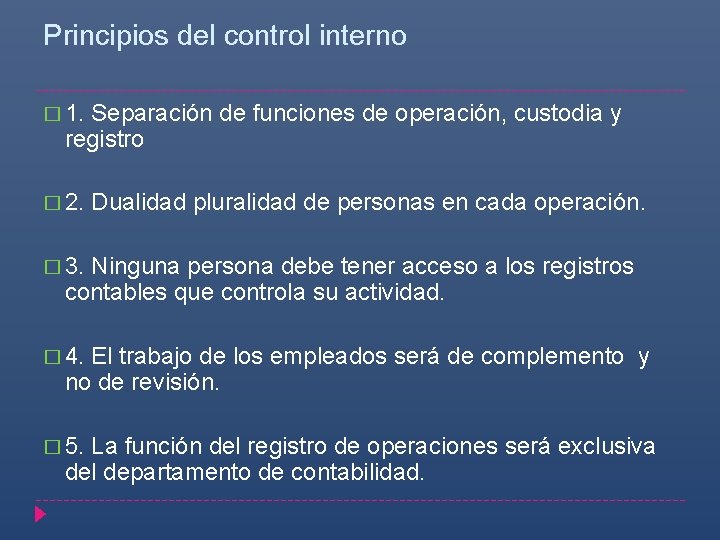 Principios del control interno

1. Separación de funciones de operación, custodia y registro

2. Dualidad pluralidad de personas en cada operación.

3. Ninguna persona debe tener acceso a los registros contables que controla su actividad.

4. El trabajo de los empleados será de complemento y no de revisión.

5. La función del registro de operaciones será exclusiva del departamento de contabilidad.